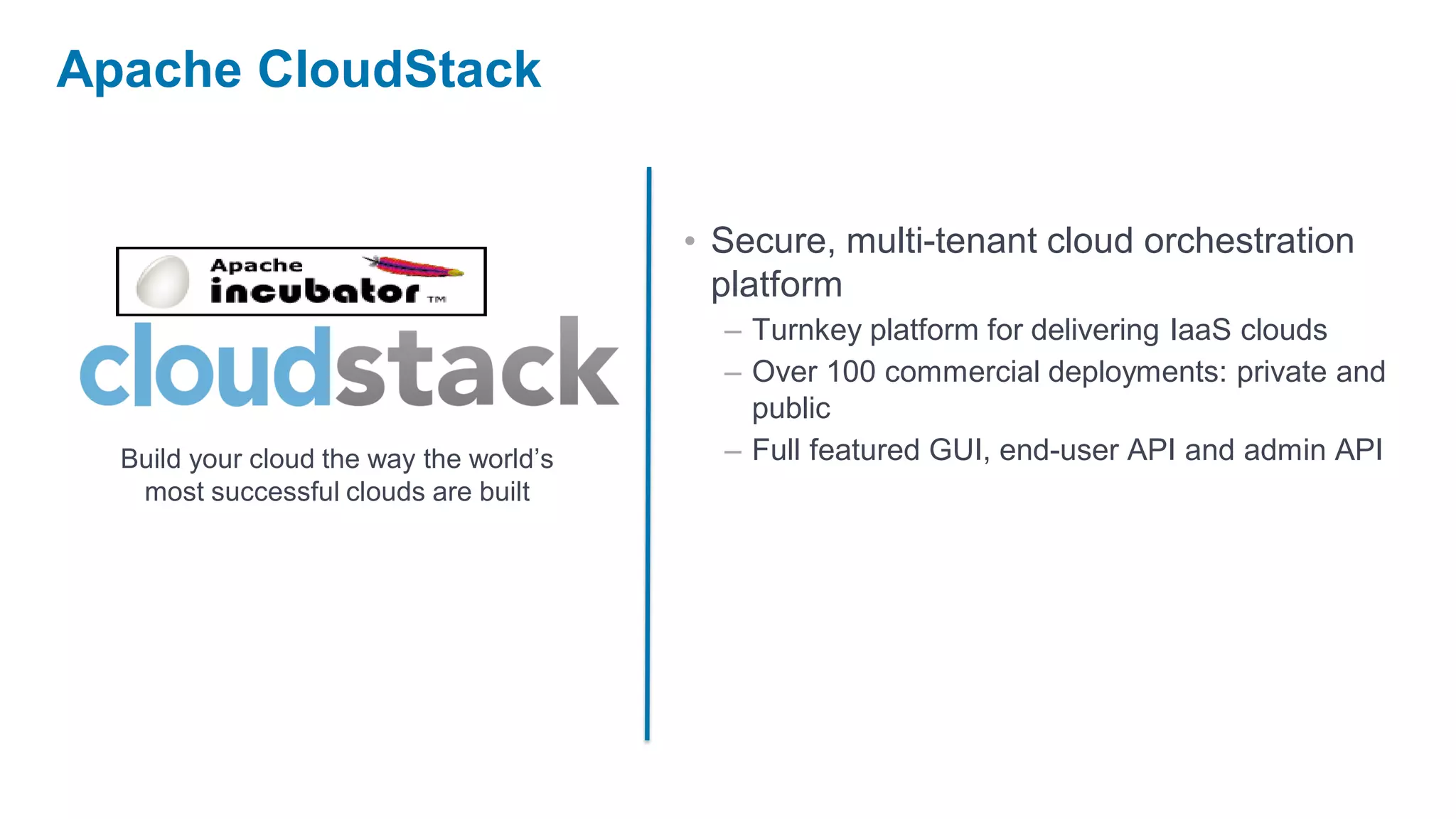 Apache CloudStack

Apache incubator TM

cloudstack

Build your cloud the way the world's most successful clouds are built

• Secure, multi-tenant cloud orchestration platform
– Turnkey platform for delivering IaaS clouds
– Over 100 commercial deployments: private and public
– Full featured GUI, end-user API and admin API